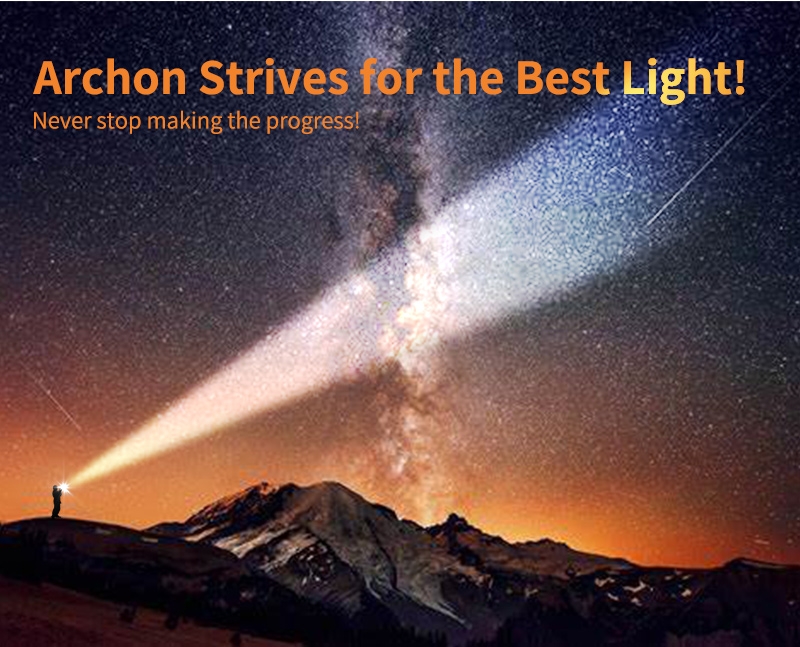 Archon Strives for the Best Light!
Never stop making the progress!